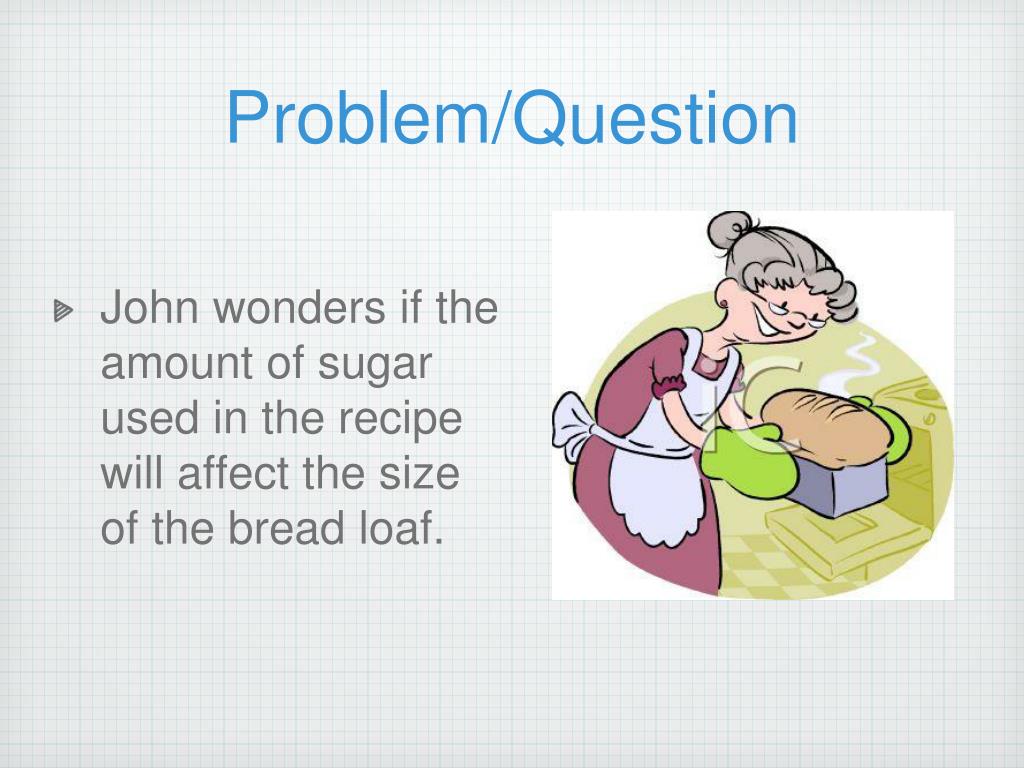 Problem/Question

John wonders if the amount of sugar used in the recipe will affect the size of the bread loaf.